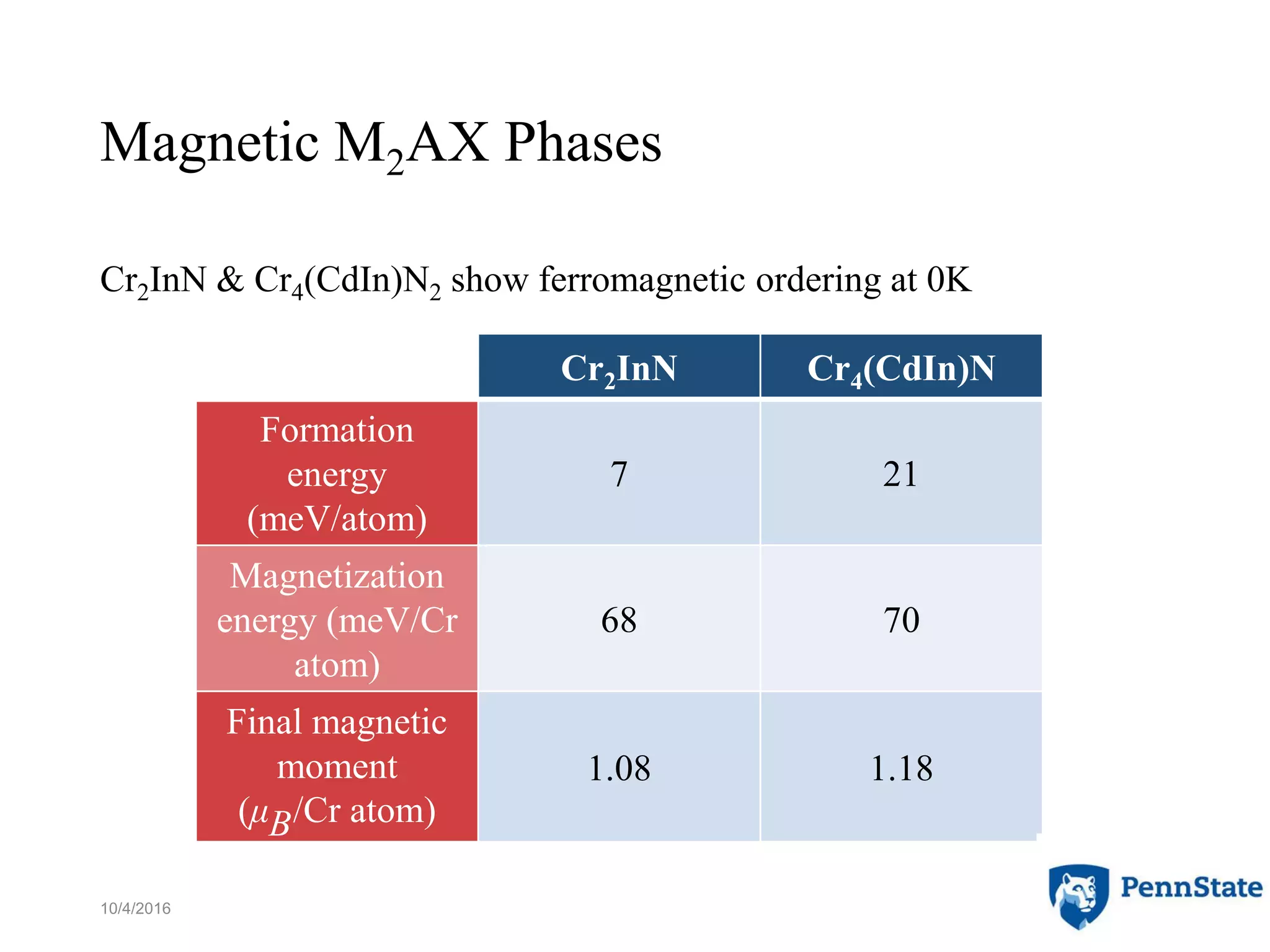 Magnetic $M_2AX$ Phases

$Cr_2InN$ & $Cr_4(CdIn)N_2$ show ferromagnetic ordering at 0K

| | $Cr_2InN$ | $Cr_4(CdIn)N$ |
|---|---|---|
| Formation energy (meV/atom) | 7 | 21 |
| Magnetization energy (meV/Cr atom) | 68 | 70 |
| Final magnetic moment ($\mu_B$/Cr atom) | 1.08 | 1.18 |

10/4/2016

PennState